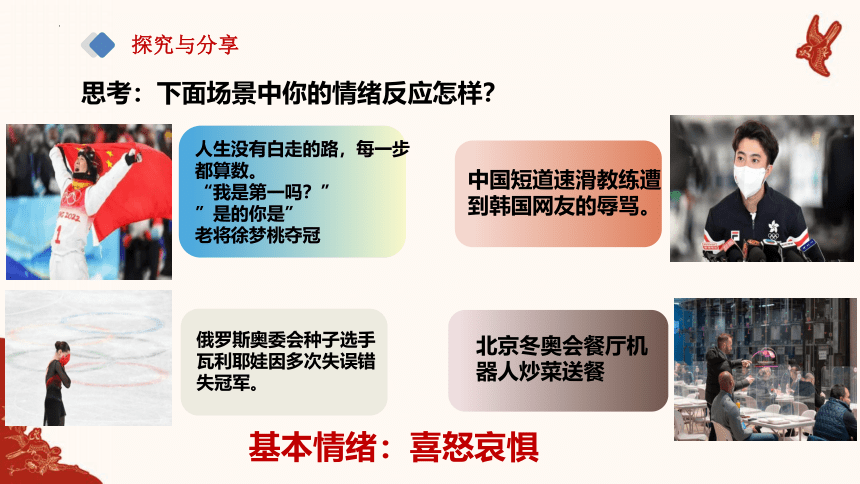 探究与分享

思考：下面场景中你的情绪反应怎样？

人生没有白走的路，每一步都算数。
“我是第一吗？”
”是的你是”
老将徐梦桃夺冠

中国短道速滑教练遭到韩国网友的辱骂。

俄罗斯奥委会种子选手瓦利耶娃因多次失误错失冠军。

北京冬奥会餐厅机器人炒菜送餐

基本情绪：喜怒哀惧